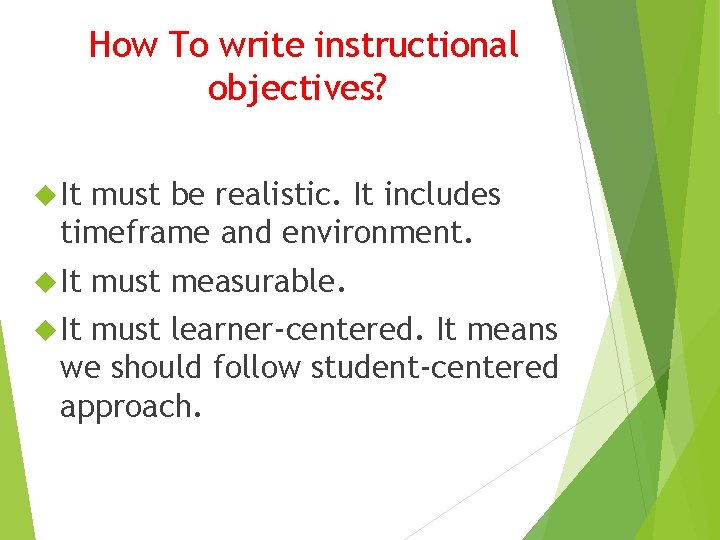 How To write instructional objectives?

It must be realistic. It includes timeframe and environment.

It must measurable.

It must learner-centered. It means we should follow student-centered approach.